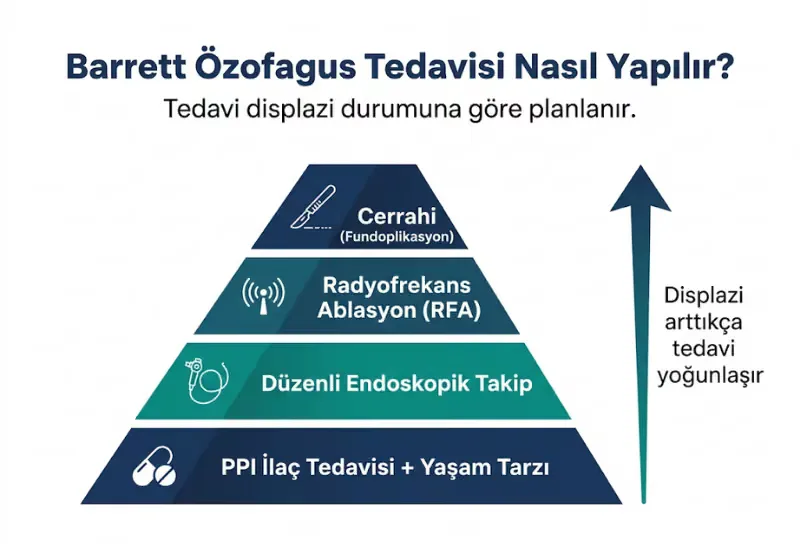 Barrett Özofagus Tedavisi Nasıl Yapılır?

Tedavi displazi durumuna göre planlanır.

Cerrahi
(Fundoplikasyon)

Radyofrekans Ablasyon (RFA)

Düzenli Endoskopik Takip

PPI İlaç Tedavisi + Yaşam Tarzı

Displazi arttıkça tedavi yoğunlaşır